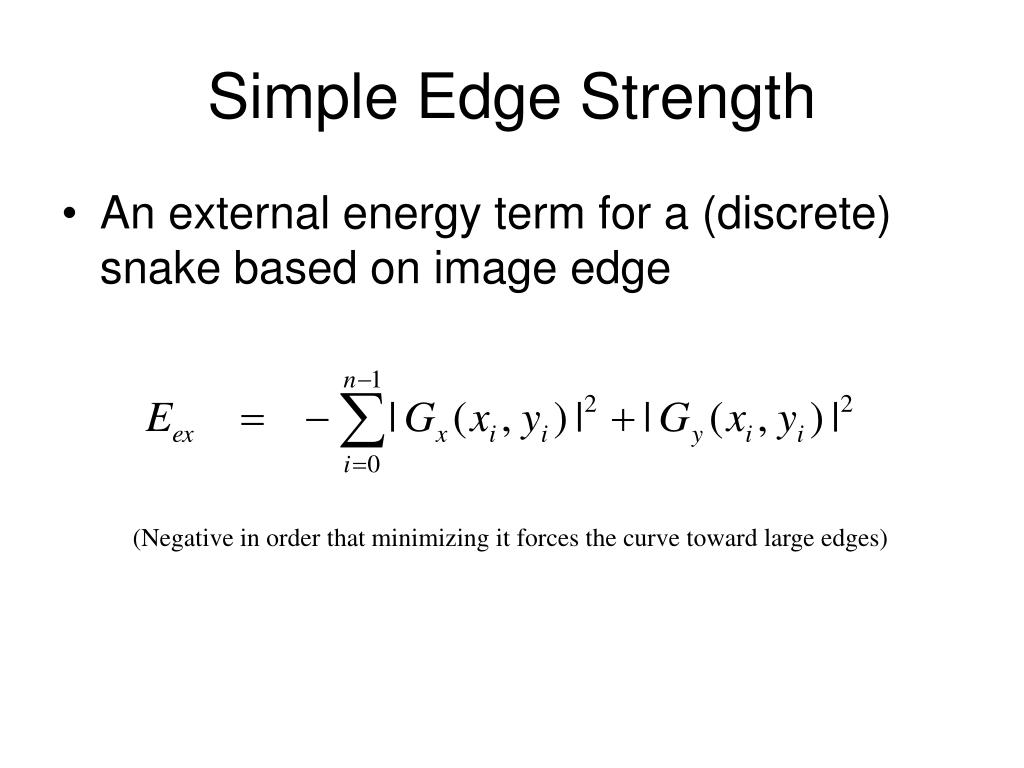 Simple Edge Strength

• An external energy term for a (discrete) snake based on image edge

$E_{ex} = -\sum_{i=0}^{n-1} |G_x(x_i, y_i)|^2 + |G_y(x_i, y_i)|^2$

(Negative in order that minimizing it forces the curve toward large edges)